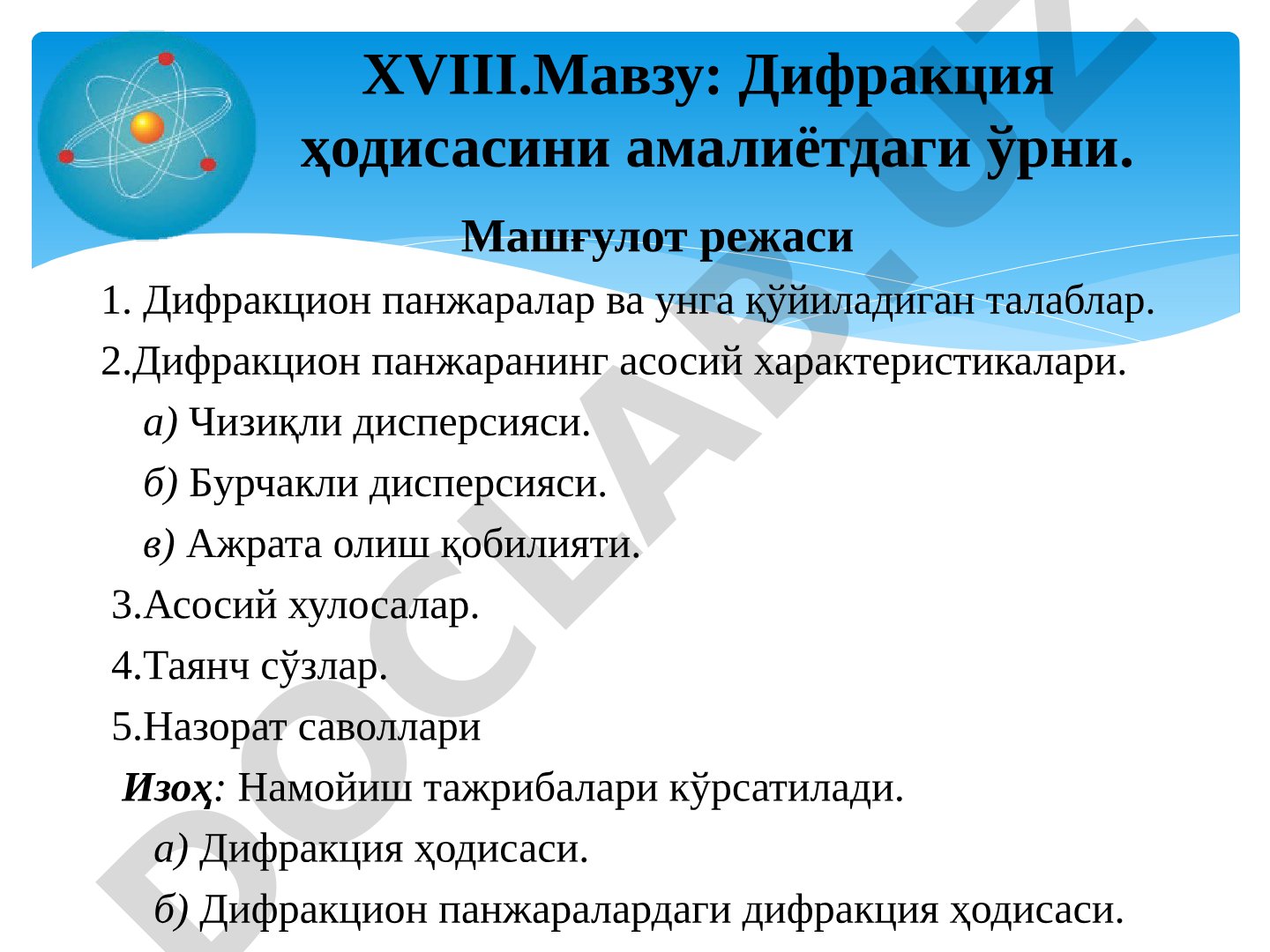 XVIII.Мавзу: Дифракция ҳодисасини амалиётдаги ўрни.

Машғулот режаси

1. Дифракцион панжаралар ва унга қўйиладиган талаблар.

2.Дифракцион панжаранинг асосий характеристикалари.

а) Чизиқли дисперсияси.

б) Бурчакли дисперсияси.

в) Ажрата олиш қобилияти.

3.Асосий хулосалар.

4.Таянч сўзлар.

5.Назорат саволлари

Изоҳ: Намойиш тажрибалари кўрсатилади.

а) Дифракция ҳодисаси.

б) Дифракцион панжаралардаги дифракция ҳодисаси.

DOCLAB.UZ